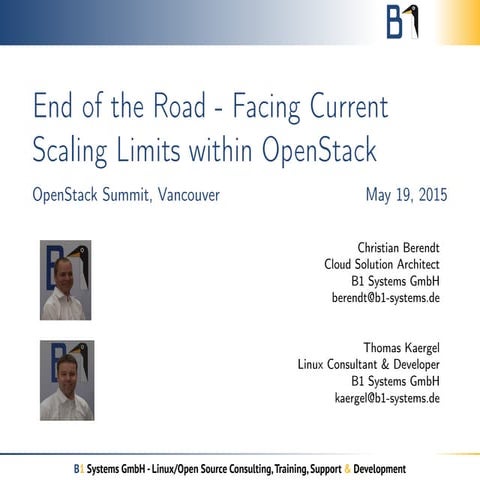 B1

End of the Road - Facing Current Scaling Limits within OpenStack

OpenStack Summit, Vancouver

May 19, 2015

Christian Berendt
Cloud Solution Architect
B1 Systems GmbH
berendt@b1-systems.de

Thomas Kaergel
Linux Consultant & Developer
B1 Systems GmbH
kaergel@b1-systems.de

B1 Systems GmbH - Linux/Open Source Consulting, Training, Support & Development